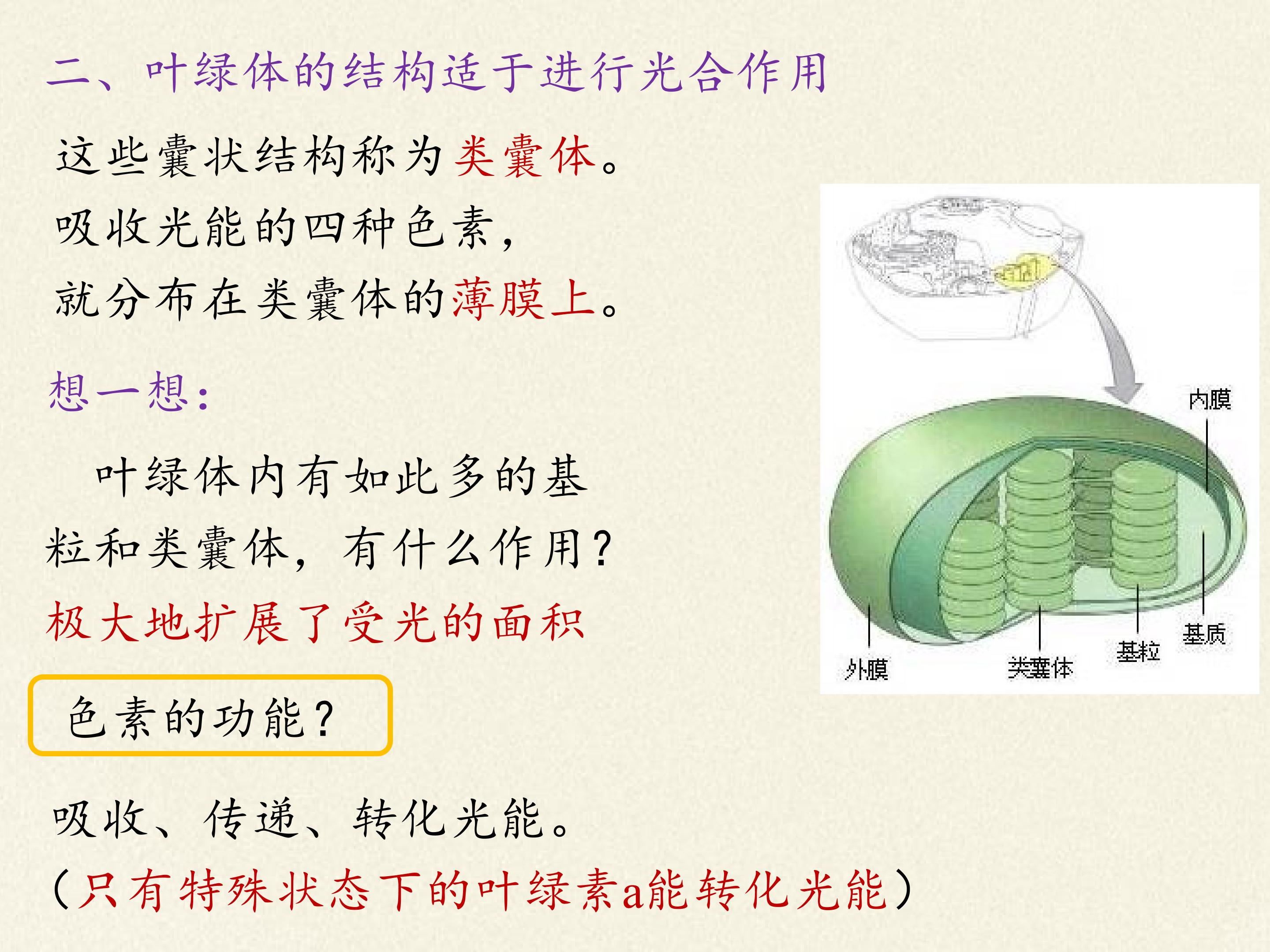 二、叶绿体的结构适于进行光合作用

这些囊状结构称为类囊体。
吸收光能的四种色素，
就分布在类囊体的薄膜上。

想一想：

叶绿体内有如此多的基粒和类囊体，有什么作用？
极大地扩展了受光的面积

色素的功能？

吸收、传递、转化光能。
（只有特殊状态下的叶绿素a能转化光能）

内膜
外膜
类囊体
基粒
基质